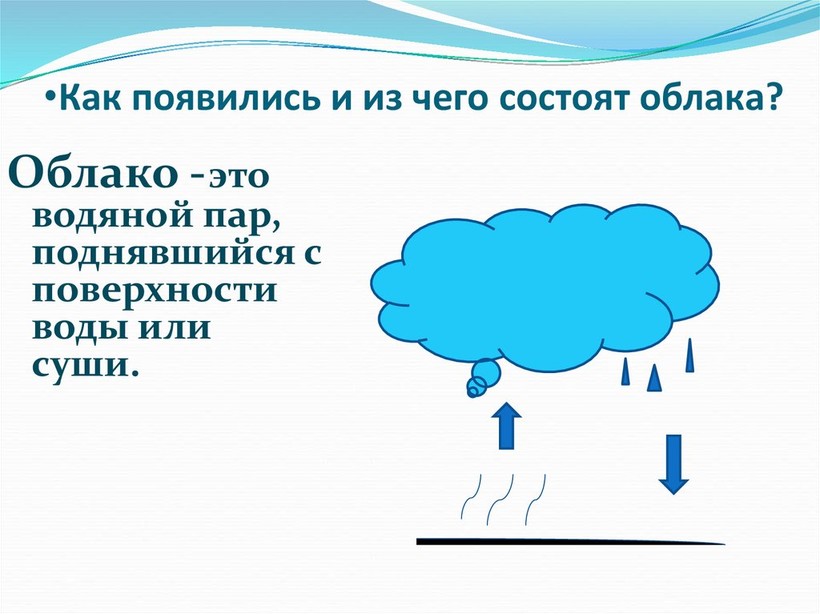 •Как появились и из чего состоят облака?

Облако -это водяной пар, поднявшийся с поверхности воды или суши.